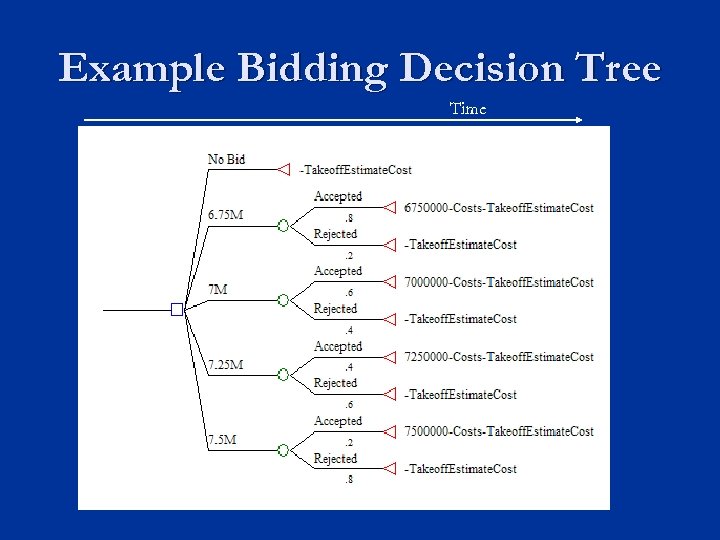 Example Bidding Decision Tree

Time

No Bid

-TakeoffEstimateCost

6.75M

Accepted

.8

6750000-Costs-TakeoffEstimateCost

Rejected

.2

-TakeoffEstimateCost

7M

Accepted

.6

7000000-Costs-TakeoffEstimateCost

Rejected

.4

-TakeoffEstimateCost

7.25M

Accepted

.4

7250000-Costs-TakeoffEstimateCost

Rejected

.6

-TakeoffEstimateCost

7.5M

Accepted

.2

7500000-Costs-TakeoffEstimateCost

Rejected

.8

-TakeoffEstimateCost